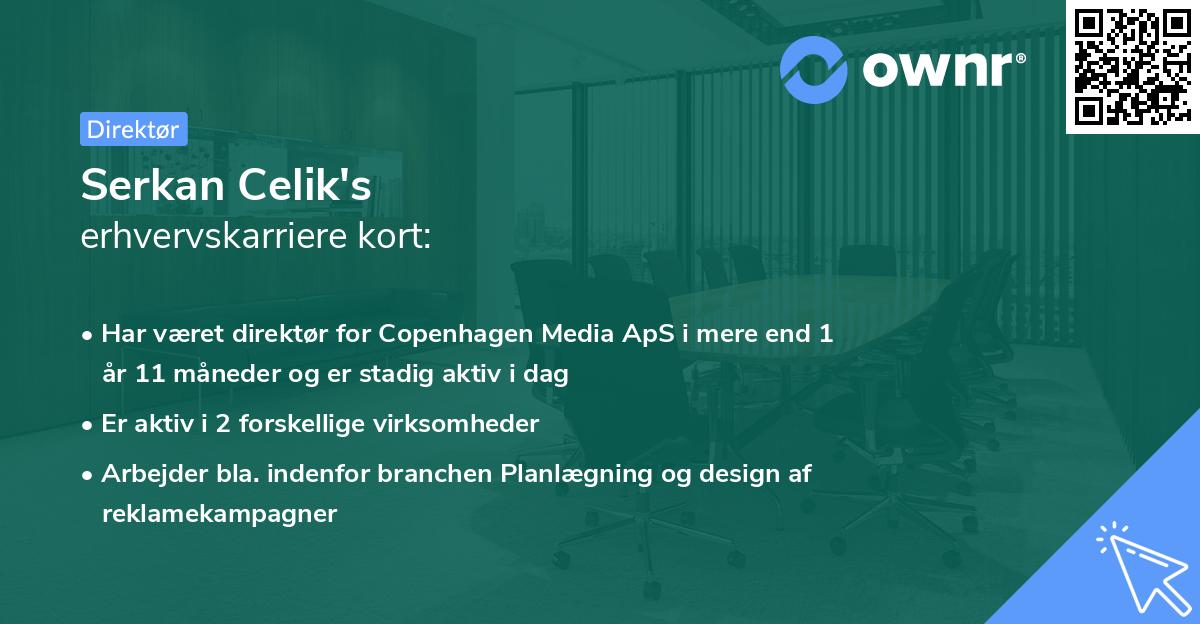 ownr®

Direktør

Serkan Celik's
erhvervskarriere kort:

• Har været direktør for Copenhagen Media ApS i mere end 1 år 11 måneder og er stadig aktiv i dag

• Er aktiv i 2 forskellige virksomheder

• Arbejder bla. indenfor branchen Planlægning og design af reklamekampagner